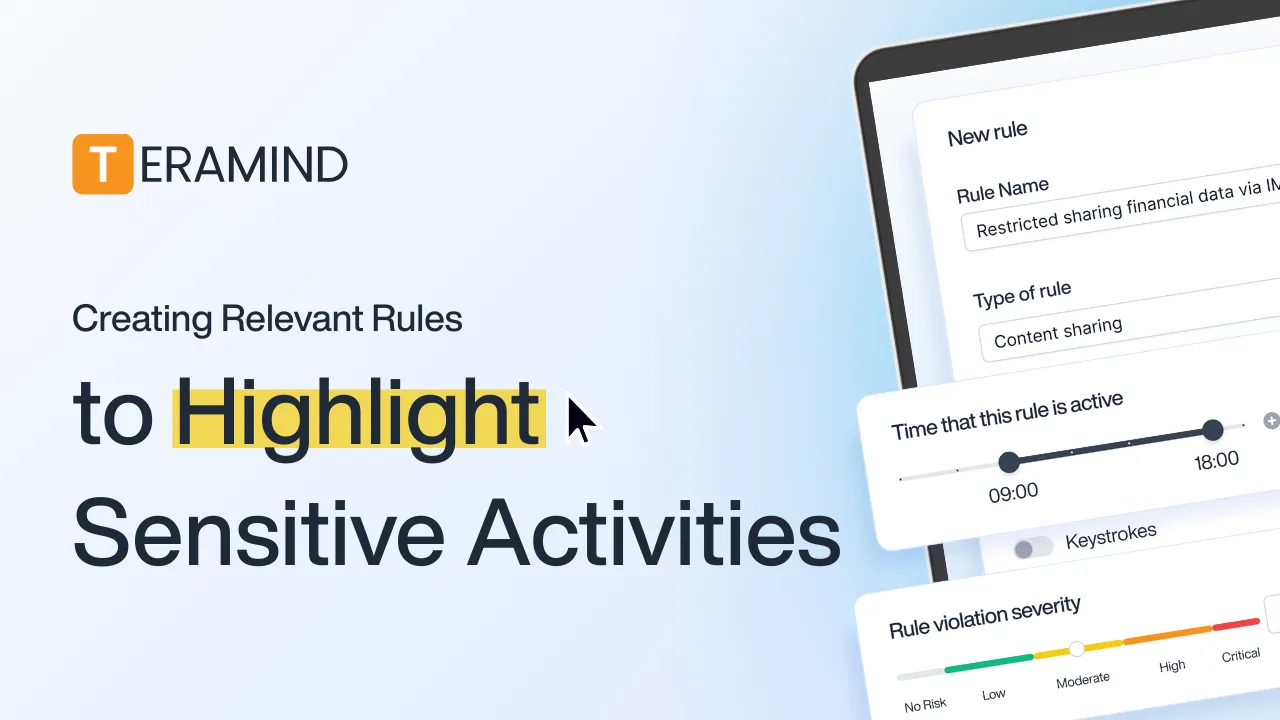 TERAMIND

Creating Relevant Rules

to Highlight

Sensitive Activities

New rule

Rule Name

Restricted sharing financial data via IM

Type of rule

Content sharing

Time that this rule is active

09:00

18:00

Keystrokes

Rule violation severity

No Risk

Low

Moderate

High

Critical